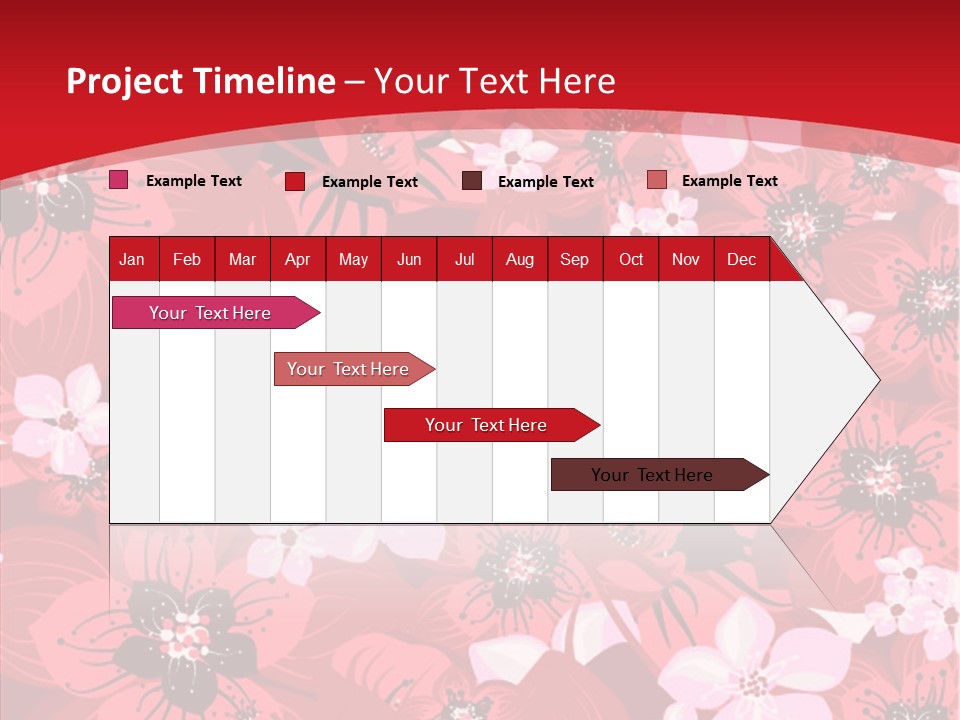 Project Timeline – Your Text Here

Example Text
Example Text
Example Text
Example Text

| Jan | Feb | Mar | Apr | May | Jun | Jul | Aug | Sep | Oct | Nov | Dec |
|---|---|---|---|---|---|---|---|---|---|---|---|

Your Text Here
Your Text Here
Your Text Here
Your Text Here